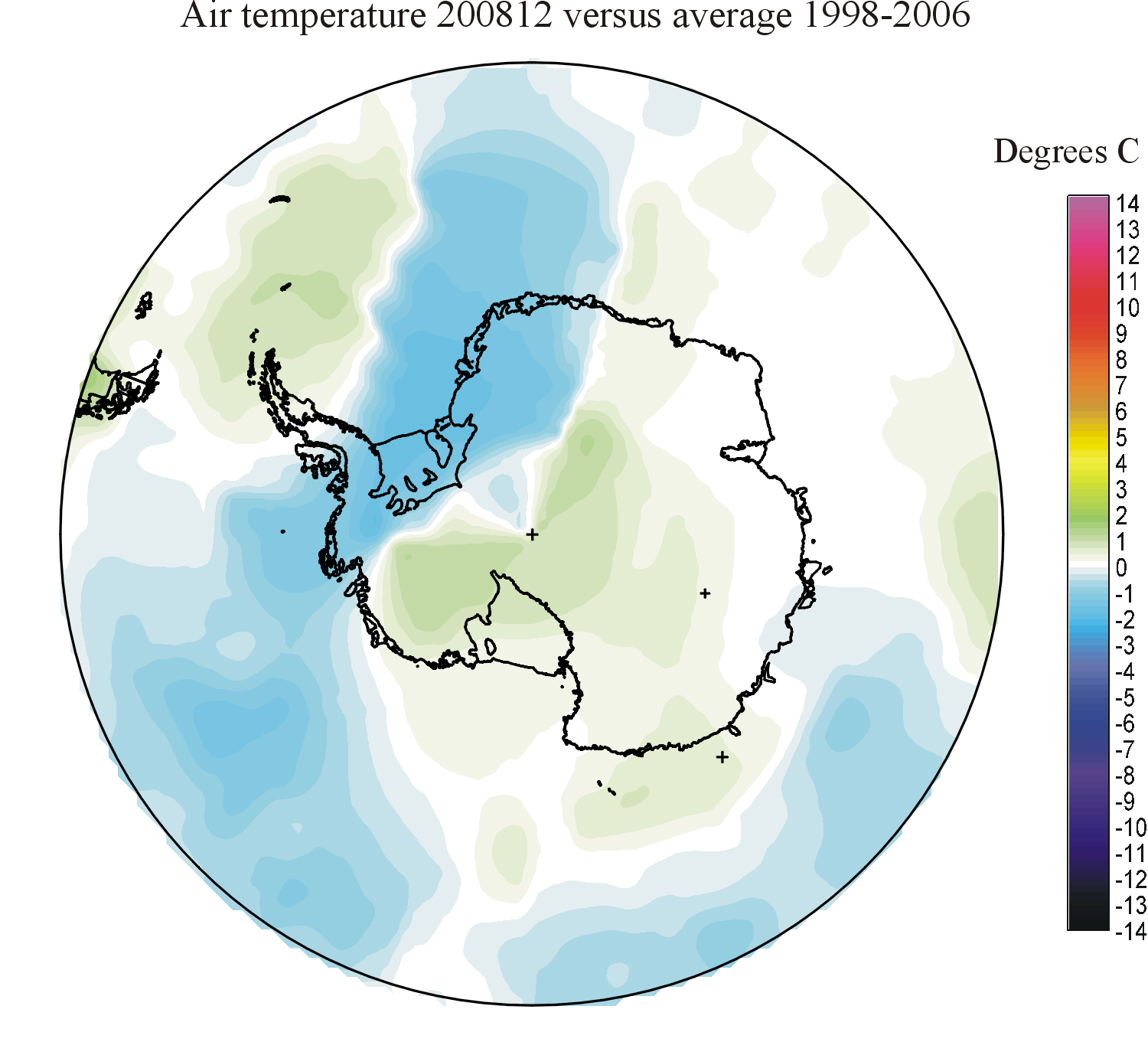 Air temperature 200812 versus average 1998-2006

Degrees C

14
13
12
11
10
9
8
7
6
5
4
3
2
1
0
-1
-2
-3
-4
-5
-6
-7
-8
-9
-10
-11
-12
-13
-14